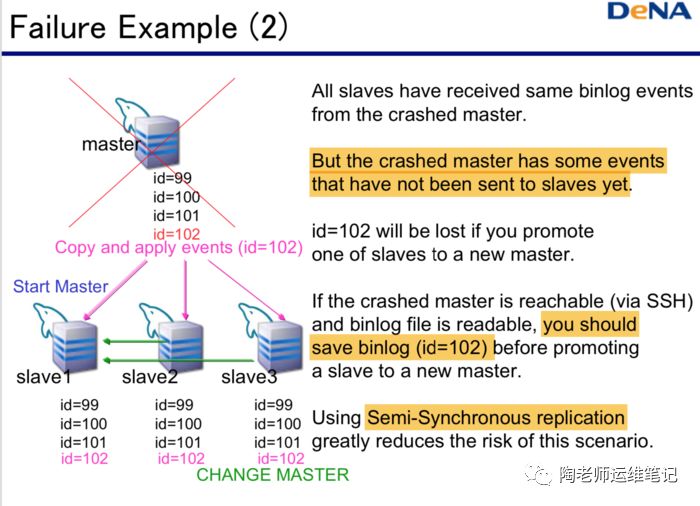 Failure Example (2)

DeNA

master

id=99
id=100
id=101
id=102

Copy and apply events (id=102)

Start Master

slave1

slave2

slave3

id=99
id=100
id=101
id=102

id=99
id=100
id=101
id=102

id=99
id=100
id=101
id=102

CHANGE MASTER

All slaves have received same binlog events from the crashed master.

But the crashed master has some events that have not been sent to slaves yet.

id=102 will be lost if you promote one of slaves to a new master.

If the crashed master is reachable (via SSH) and binlog file is readable, you should save binlog (id=102) before promoting a slave to a new master.

Using Semi-Synchronous replication greatly reduces the risk of this scenario.

陶老师运维笔记